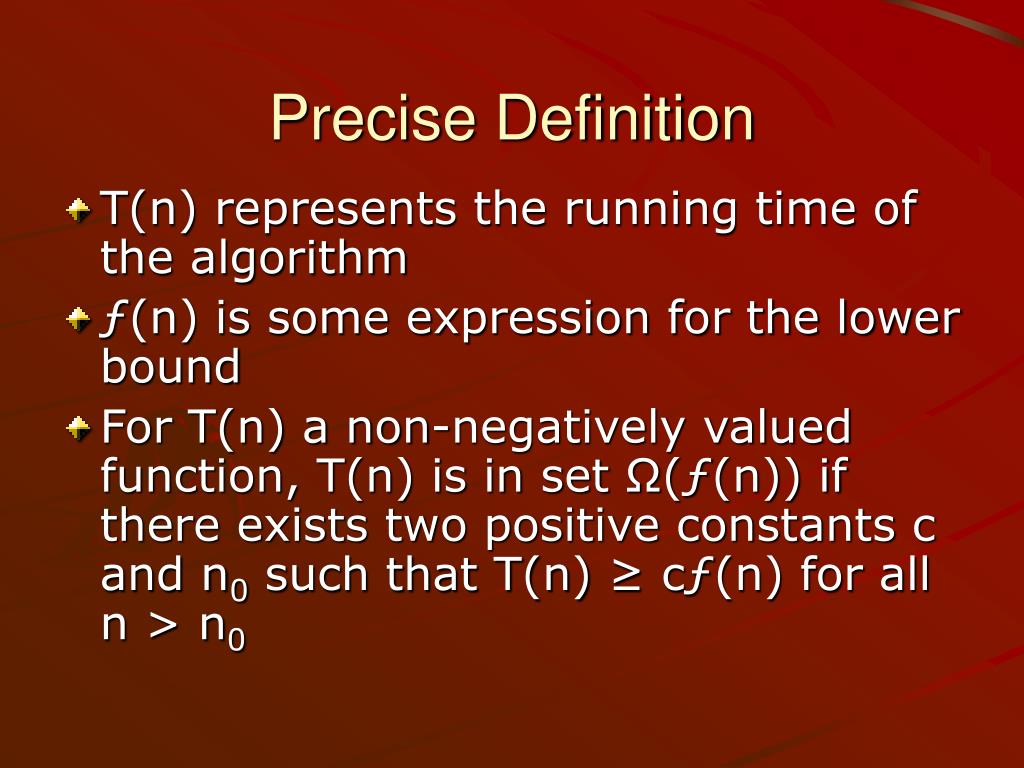 Precise Definition

T(n) represents the running time of the algorithm

ƒ(n) is some expression for the lower bound

For T(n) a non-negatively valued function, T(n) is in set Ω(ƒ(n)) if there exists two positive constants c and $n_0$ such that T(n) ≥ cƒ(n) for all n > $n_0$